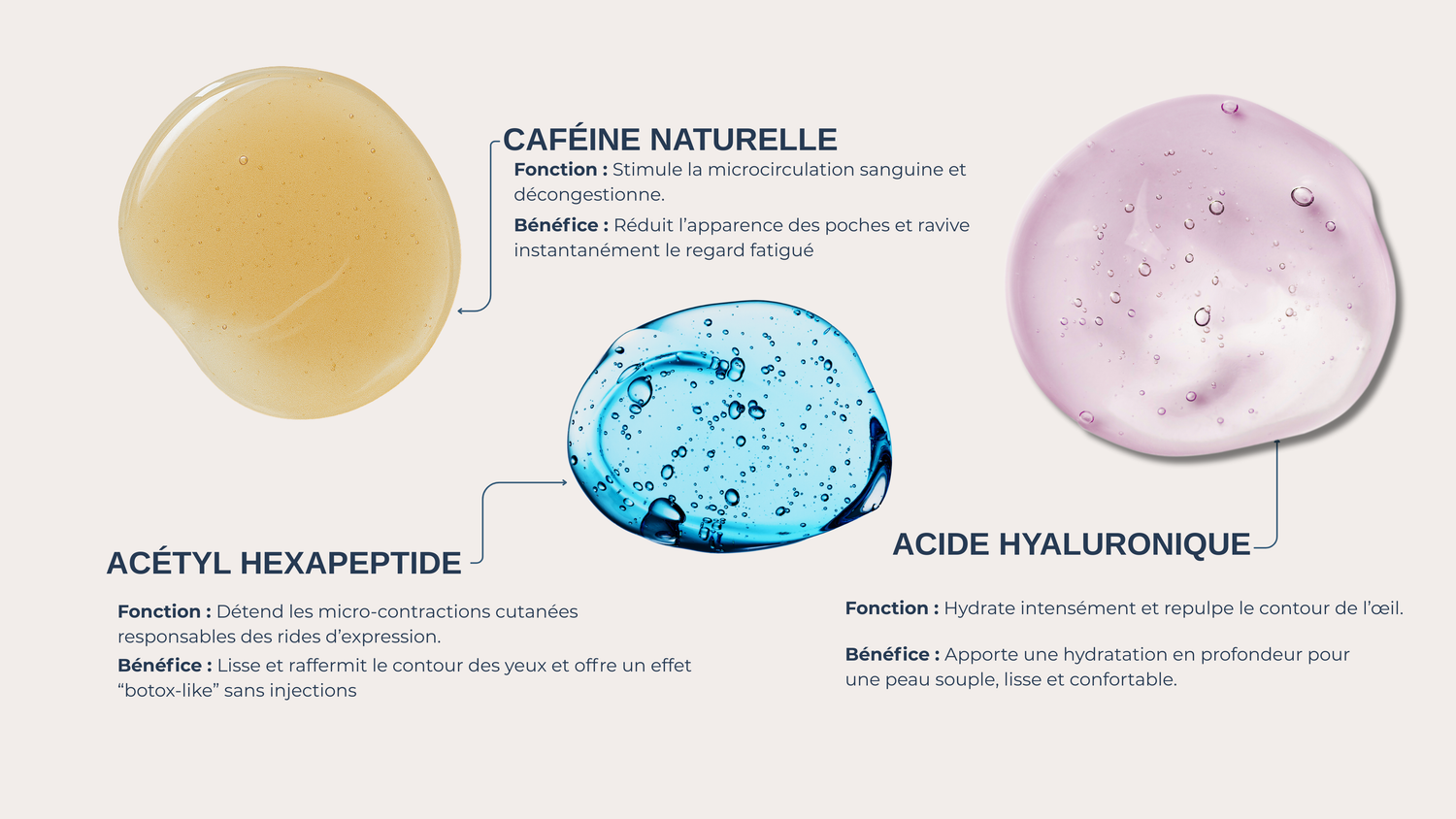 CAFÉINE NATURELLE

Fonction : Stimule la microcirculation sanguine et décongestionne.

Bénéfice : Réduit l'apparence des poches et ravive instantanément le regard fatigué

ACÉTYL HEXAPEPTIDE

Fonction : Détend les micro-contractions cutanées responsables des rides d'expression.

Bénéfice : Lisse et raffermit le contour des yeux et offre un effet "botox-like" sans injections

ACIDE HYALURONIQUE

Fonction : Hydrate intensément et repulpe le contour de l'œil.

Bénéfice : Apporte une hydratation en profondeur pour une peau souple, lisse et confortable.